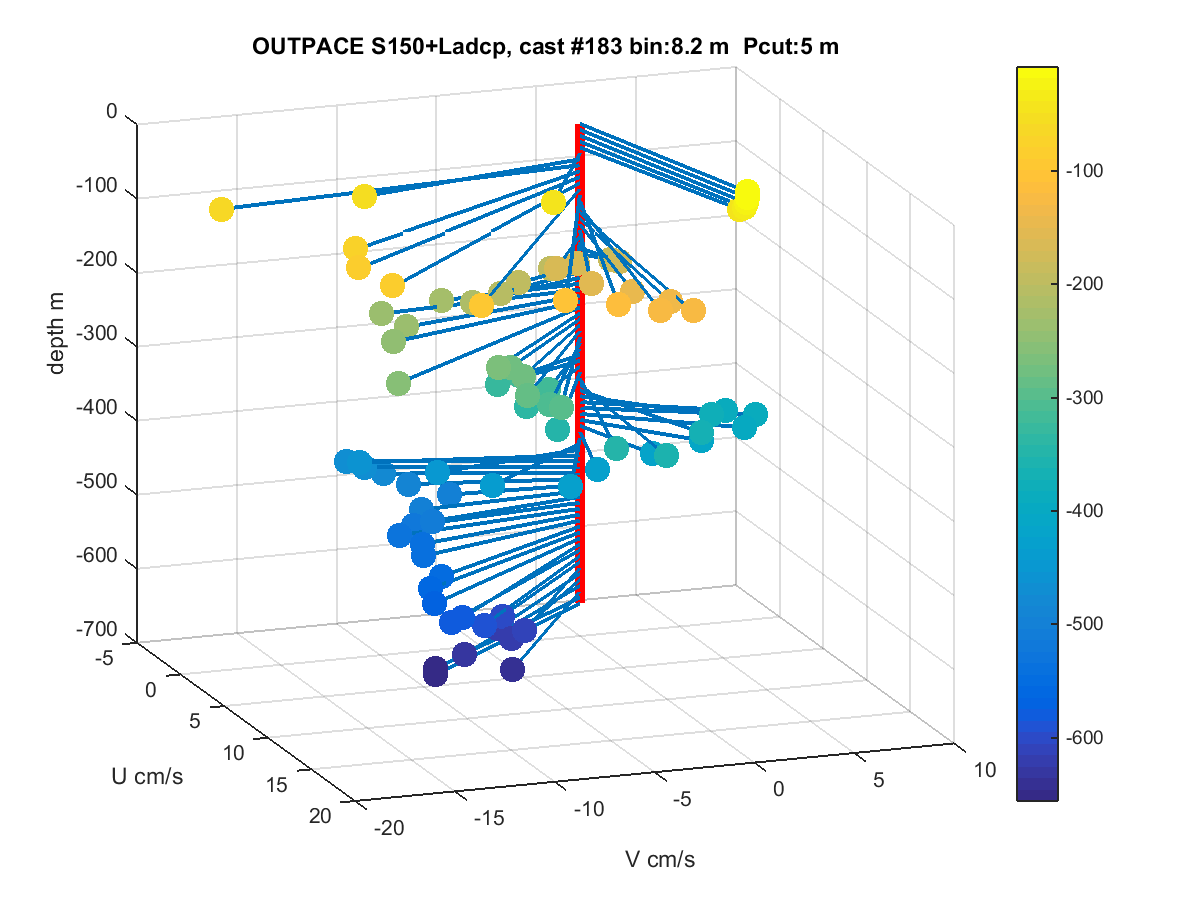 OUTPACE S150+Ladcp, cast #183 bin:8.2 m Pcut:5 m

0
-100
-200
-300
-400
-500
-600
-700
depth m

-5
0
5
10
15
20
U cm/s

-20
-15
-10
-5
0
5
10
V cm/s

-100
-200
-300
-400
-500
-600